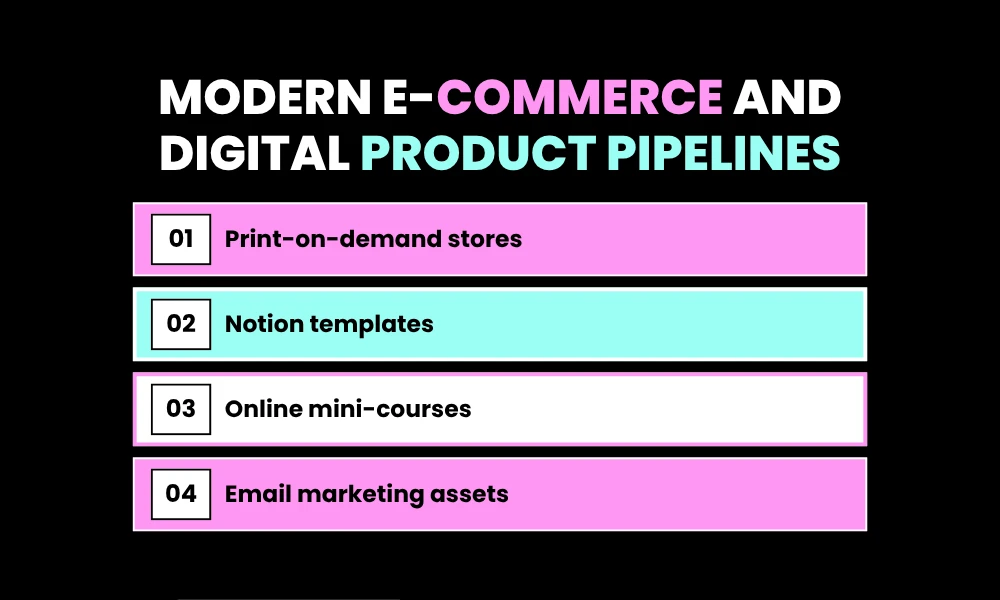 MODERN E-COMMERCE AND DIGITAL PRODUCT PIPELINES

01 Print-on-demand stores

02 Notion templates

03 Online mini-courses

04 Email marketing assets